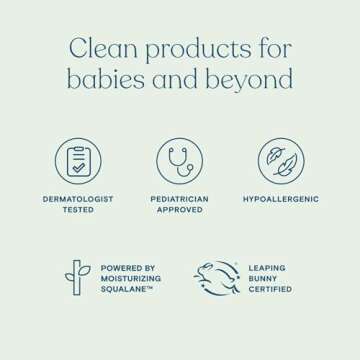 Clean products for babies and beyond

DERMATOLOGIST TESTED

PEDIATRICIAN APPROVED

HYPOALLERGENIC

POWERED BY MOISTURIZING SQUALANE™

LEAPING BUNNY CERTIFIED